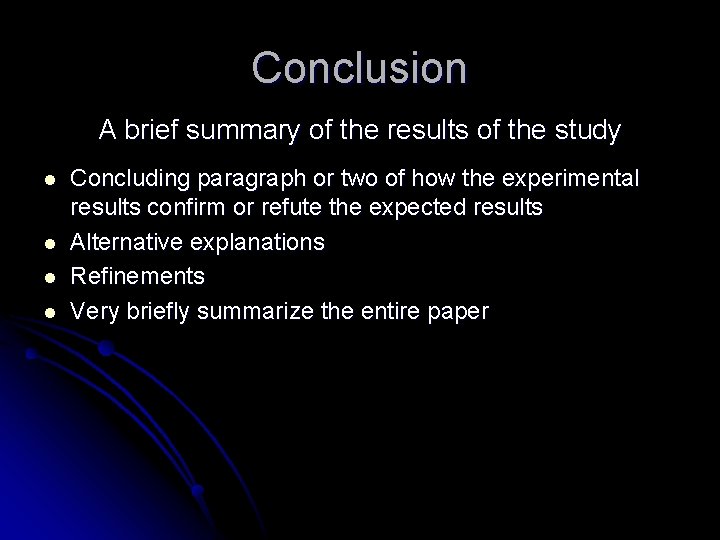 Conclusion

A brief summary of the results of the study

- Concluding paragraph or two of how the experimental results confirm or refute the expected results
- Alternative explanations
- Refinements
- Very briefly summarize the entire paper